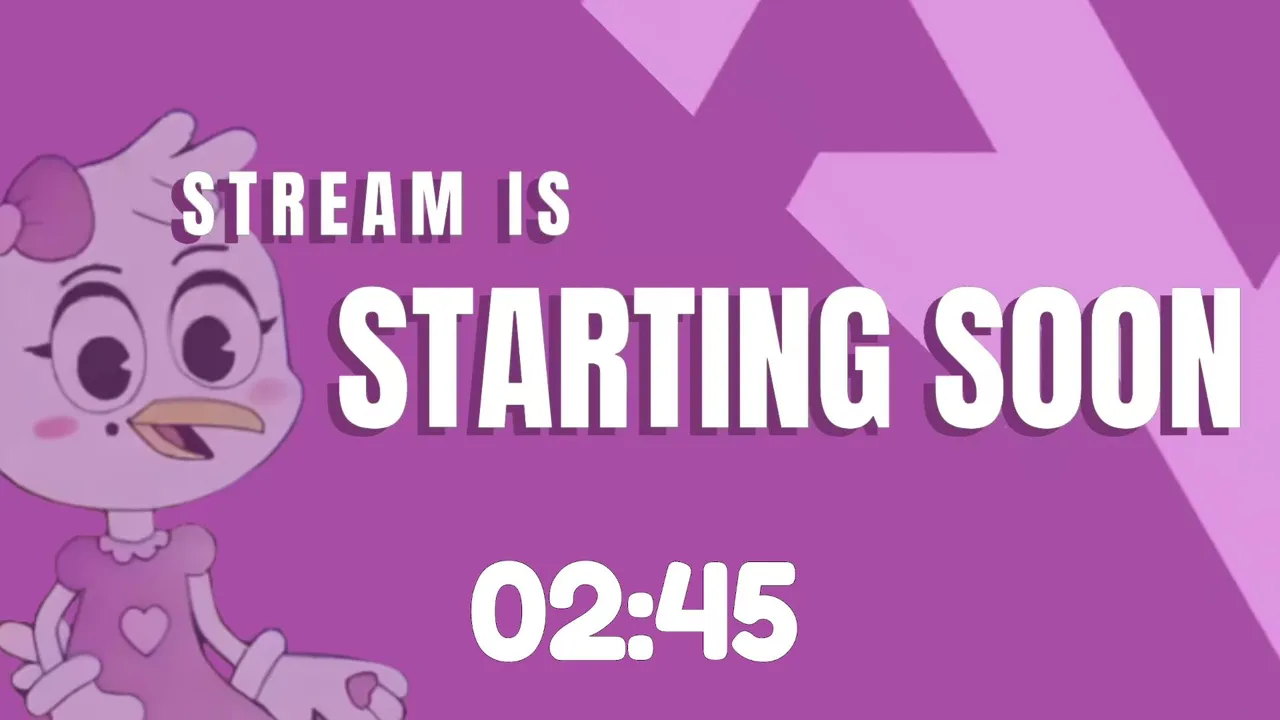 STREAM IS
STARTING SOON

02:45